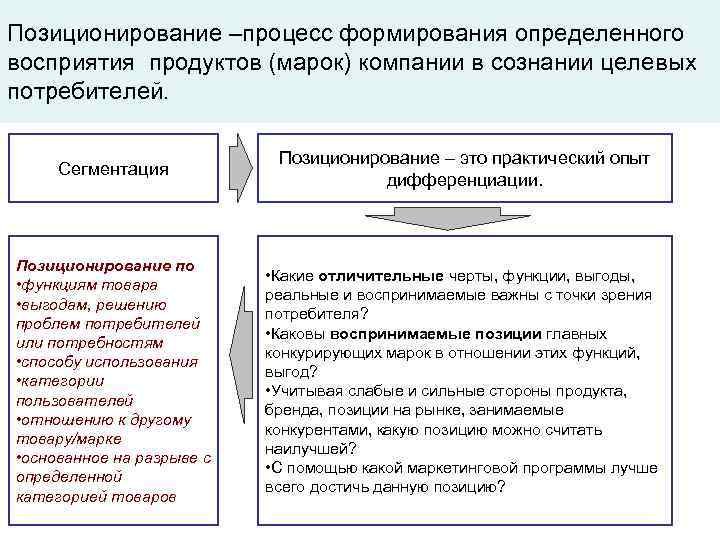 Позиционирование –процесс формирования определенного восприятия  продуктов (марок) компании в сознании целевых потребителей.

Сегментация

Позиционирование – это практический опыт дифференциации.

Позиционирование по
•функциям товара
•выгодам, решению проблем потребителей или потребностям
•способу использования
•категории пользователей
•отношению к другому товару/марке
•основанное на разрыве с определенной категорией товаров

•Какие отличительные черты, функции, выгоды, реальные и воспринимаемые важны с точки зрения потребителя?
•Каковы воспринимаемые позиции главных конкурирующих марок в отношении этих функций, выгод?
•Учитывая слабые и сильные стороны продукта, бренда, позиции на рынке, занимаемые конкурентами, какую позицию можно считать наилучшей?
•С помощью какой маркетинговой программы лучше всего достичь данную позицию?